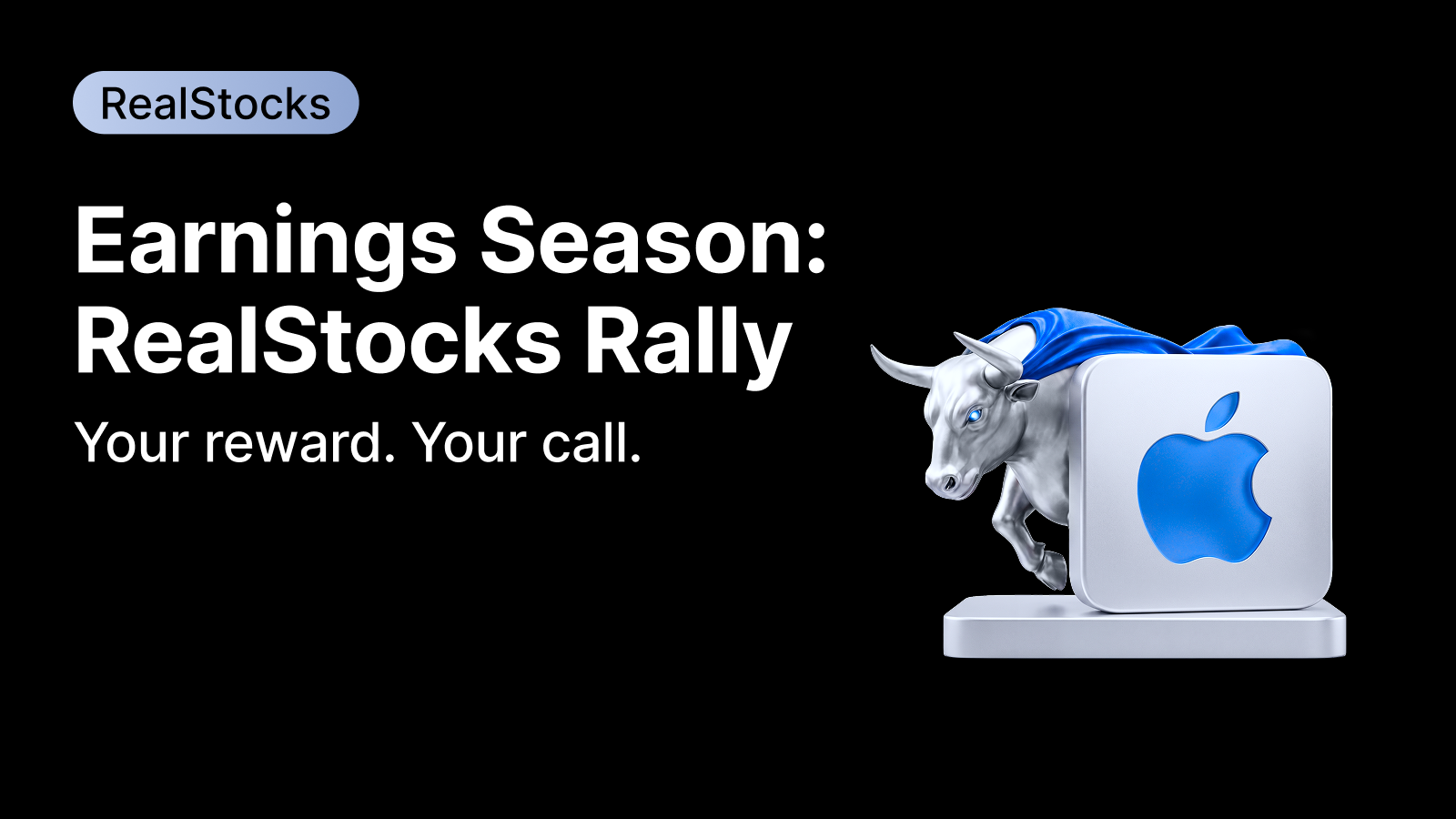 RealStocks

Earnings Season: RealStocks Rally

Your reward. Your call.